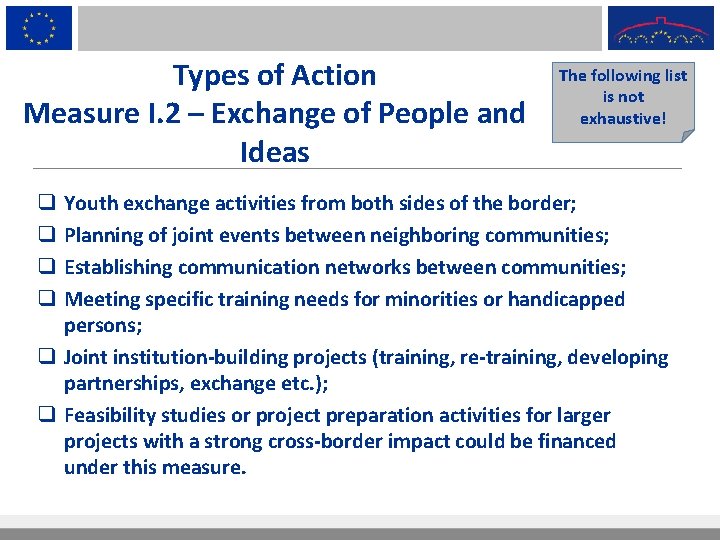 Types of Action
Measure I.2 – Exchange of People and Ideas

The following list is not exhaustive!

❑ Youth exchange activities from both sides of the border;
❑ Planning of joint events between neighboring communities;
❑ Establishing communication networks between communities;
❑ Meeting specific training needs for minorities or handicapped persons;
❑ Joint institution-building projects (training, re-training, developing partnerships, exchange etc.);
❑ Feasibility studies or project preparation activities for larger projects with a strong cross-border impact could be financed under this measure.